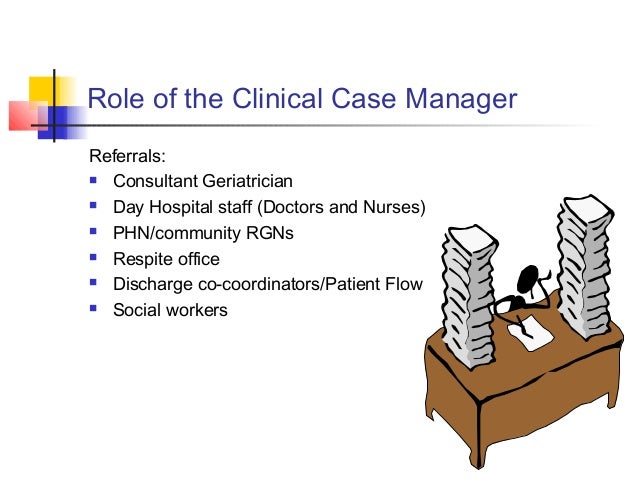 Role of the Clinical Case Manager

Referrals:

- Consultant Geriatrician
- Day Hospital staff (Doctors and Nurses)
- PHN/community RGNs
- Respite office
- Discharge co-coordinators/Patient Flow
- Social workers